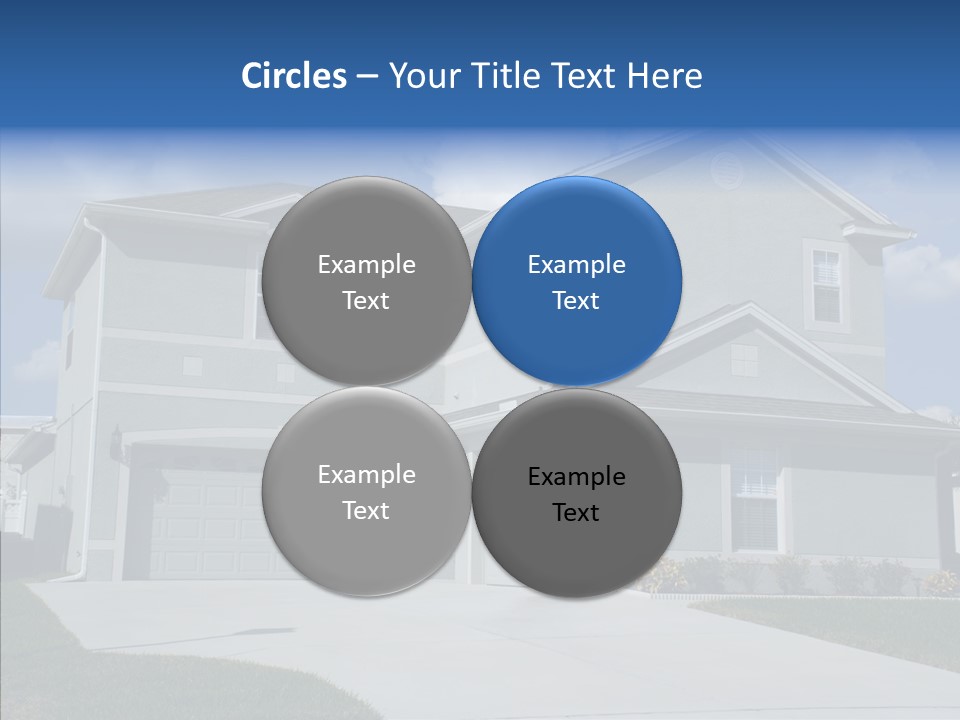 Circles – Your Title Text Here

Example Text

Example Text

Example Text

Example Text